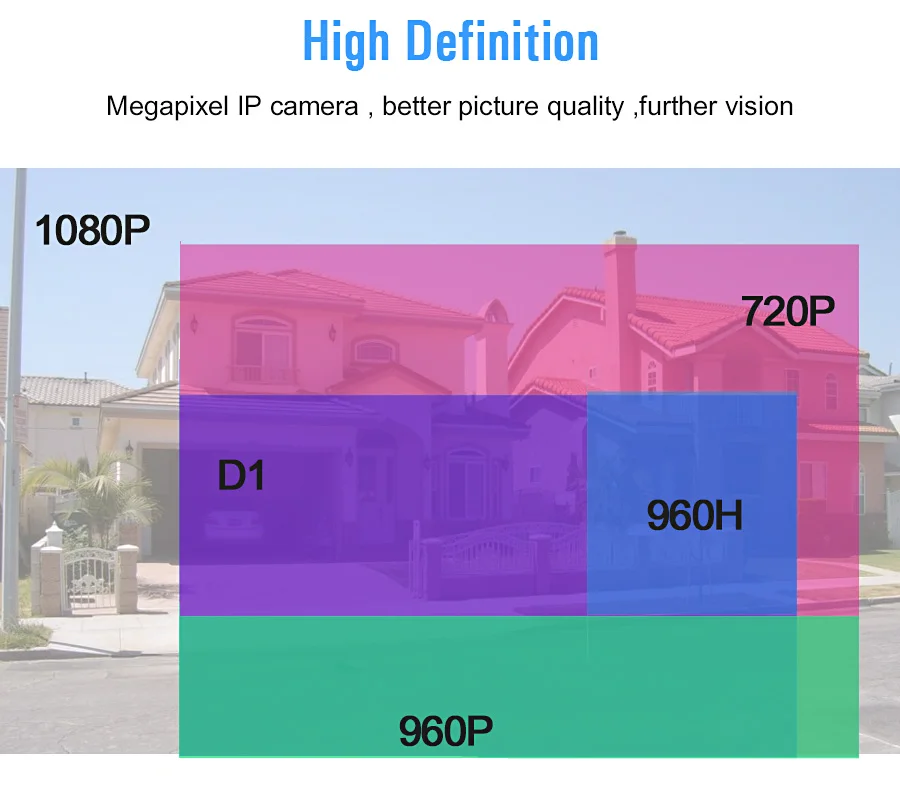 High Definition

Megapixel IP camera , better picture quality ,further vision

1080P

720P

D1

960H

960P